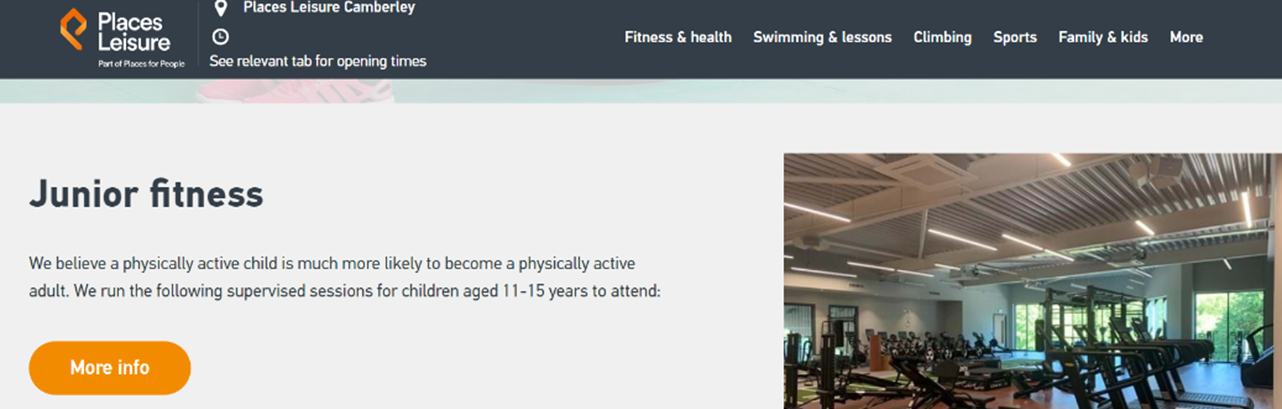 Places Leisure
Part of Places for People

Places Leisure Camberley

See relevant tab for opening times

Fitness & health Swimming & lessons Climbing Sports Family & kids More

Junior fitness

We believe a physically active child is much more likely to become a physically active adult. We run the following supervised sessions for children aged 11-15 years to attend:

More info